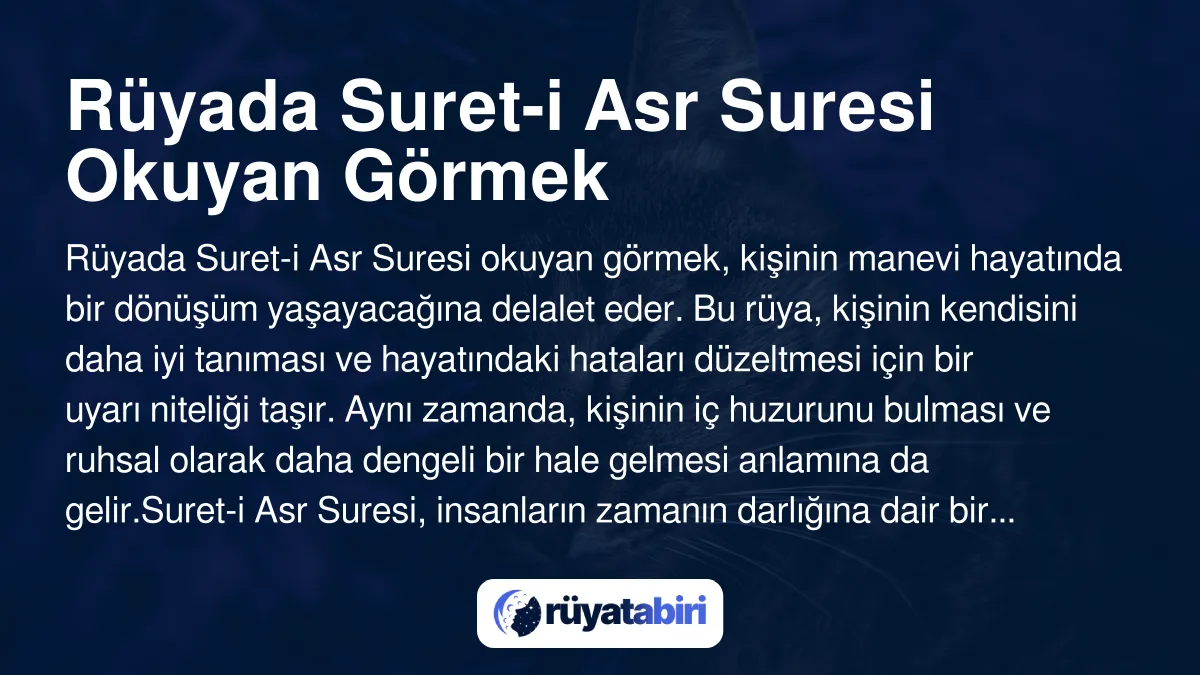 Rüyada Suret-i Asr Suresi Okuyan Görmek

Rüyada Suret-i Asr Suresi okuyan görmek, kişinin manevi hayatında bir dönüşüm yaşayacağına delalet eder. Bu rüya, kişinin kendisini daha iyi tanıması ve hayatındaki hataları düzeltmesi için bir uyarı niteliği taşır. Aynı zamanda, kişinin iç huzurunu bulması ve ruhsal olarak daha dengeli bir hale gelmesi anlamına da gelir.Suret-i Asr Suresi, insanların zamanın darlığına dair bir...

rüyatabiri